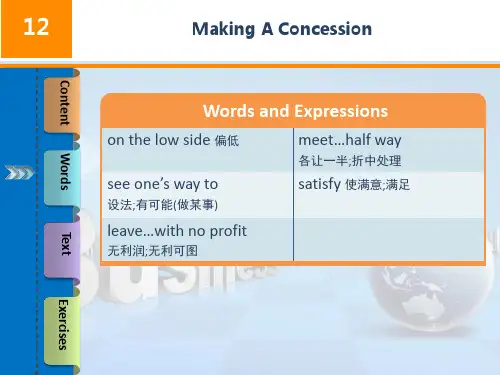 12

Making A Concession

Content

Words

Text

Exercises

| Words and Expressions | |
|---|---|
| on the low side 偏低 | meet…half way 各让一半;折中处理 |
| see one's way to 设法;有可能(做某事) | satisfy 使满意;满足 |
| leave…with no profit 无利润;无利可图 | |